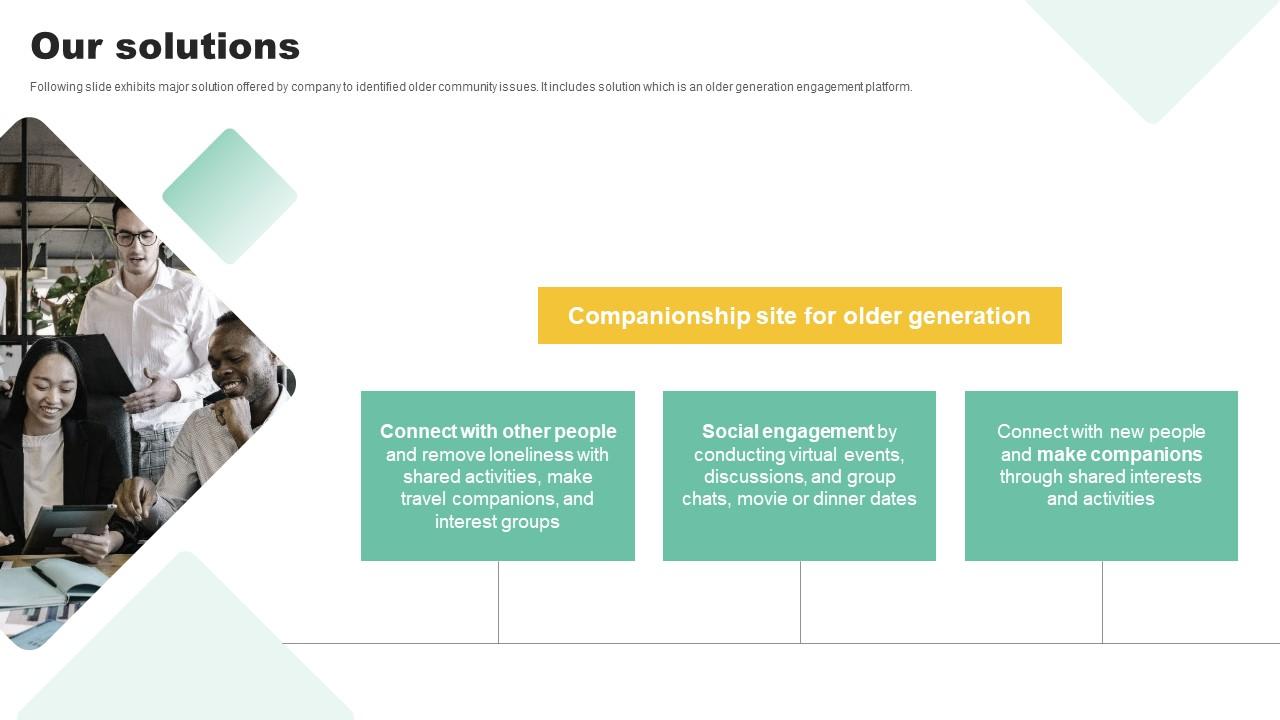 Our solutions

Following slide exhibits major solution offered by company to identified older community issues. It includes solution which is an older generation engagement platform.

Companionship site for older generation

Connect with other people and remove loneliness with shared activities, make travel companions, and interest groups

Social engagement by conducting virtual events, discussions, and group chats, movie or dinner dates

Connect with new people and make companions through shared interests and activities